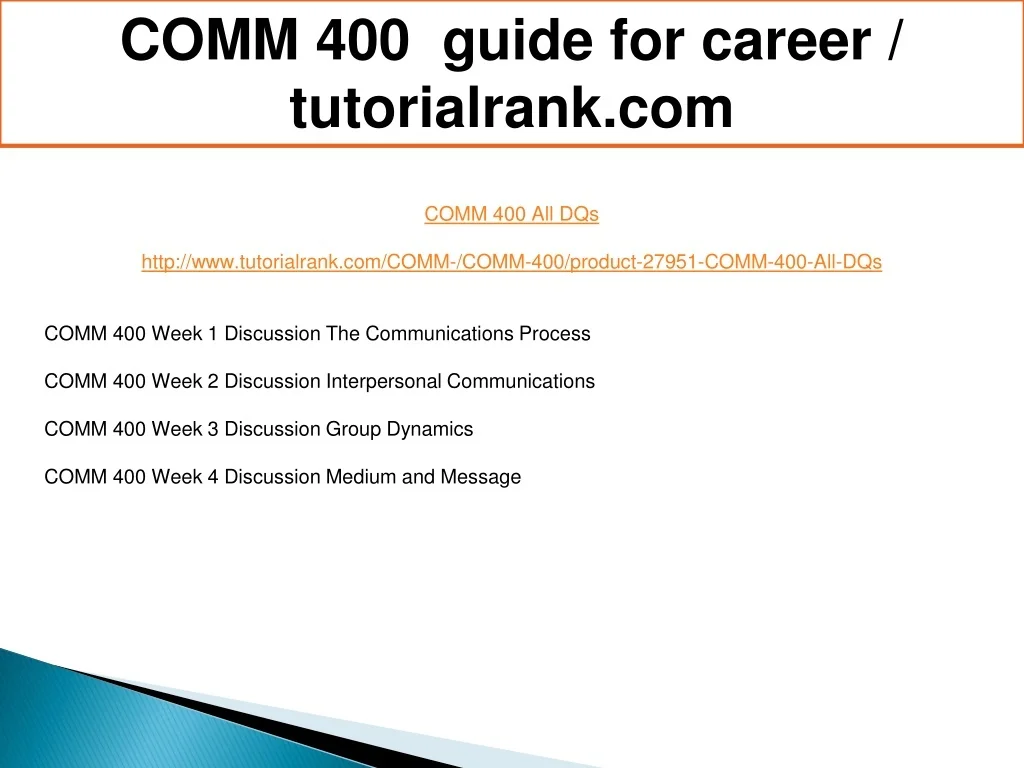 COMM 400 guide for career / tutorialrank.com

COMM 400 All DQs

http://www.tutorialrank.com/COMM-/COMM-400/product-27951-COMM-400-All-DQs

COMM 400 Week 1 Discussion The Communications Process

COMM 400 Week 2 Discussion Interpersonal Communications

COMM 400 Week 3 Discussion Group Dynamics

COMM 400 Week 4 Discussion Medium and Message